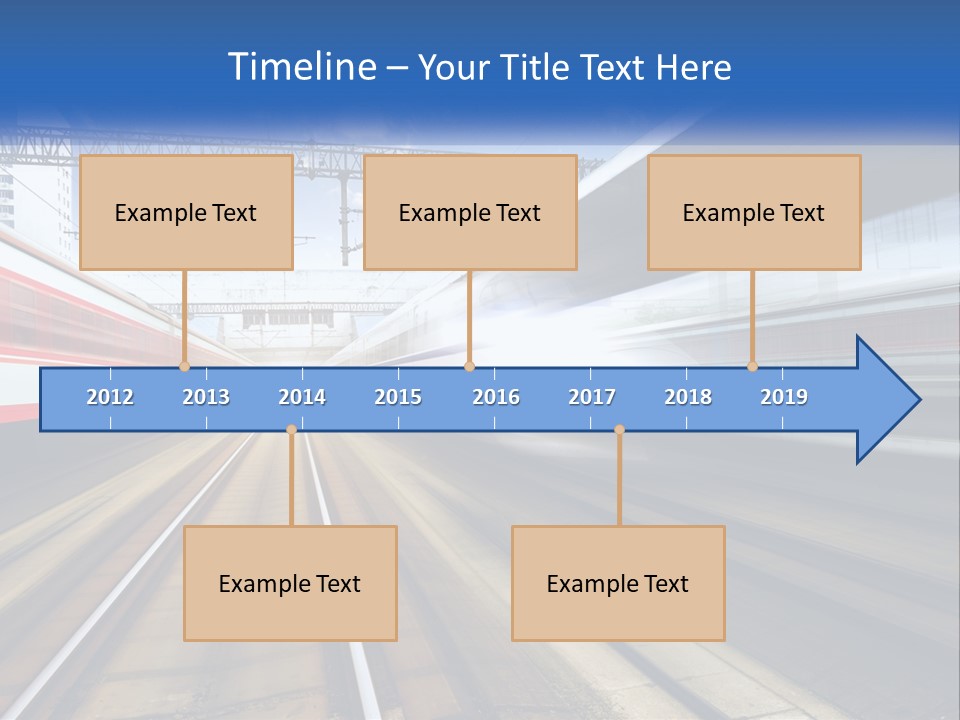 Timeline – Your Title Text Here

Example Text

Example Text

Example Text

2012 2013 2014 2015 2016 2017 2018 2019

Example Text

Example Text